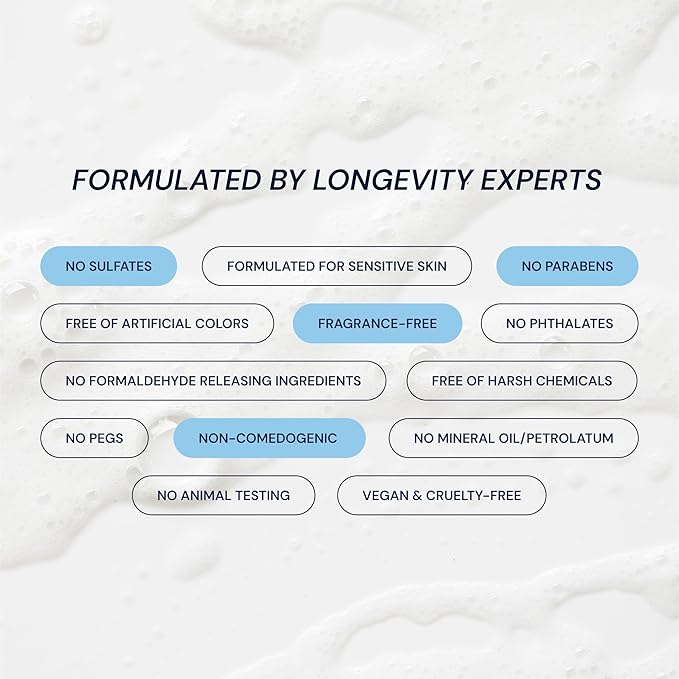 FORMULATED BY LONGEVITY EXPERTS

NO SULFATES
FORMULATED FOR SENSITIVE SKIN
NO PARABENS
FREE OF ARTIFICIAL COLORS
FRAGRANCE-FREE
NO PHTHALATES
NO FORMALDEHYDE RELEASING INGREDIENTS
FREE OF HARSH CHEMICALS
NO PEGS
NON-COMEDOGENIC
NO MINERAL OIL/PETROLATUM
NO ANIMAL TESTING
VEGAN & CRUELTY-FREE